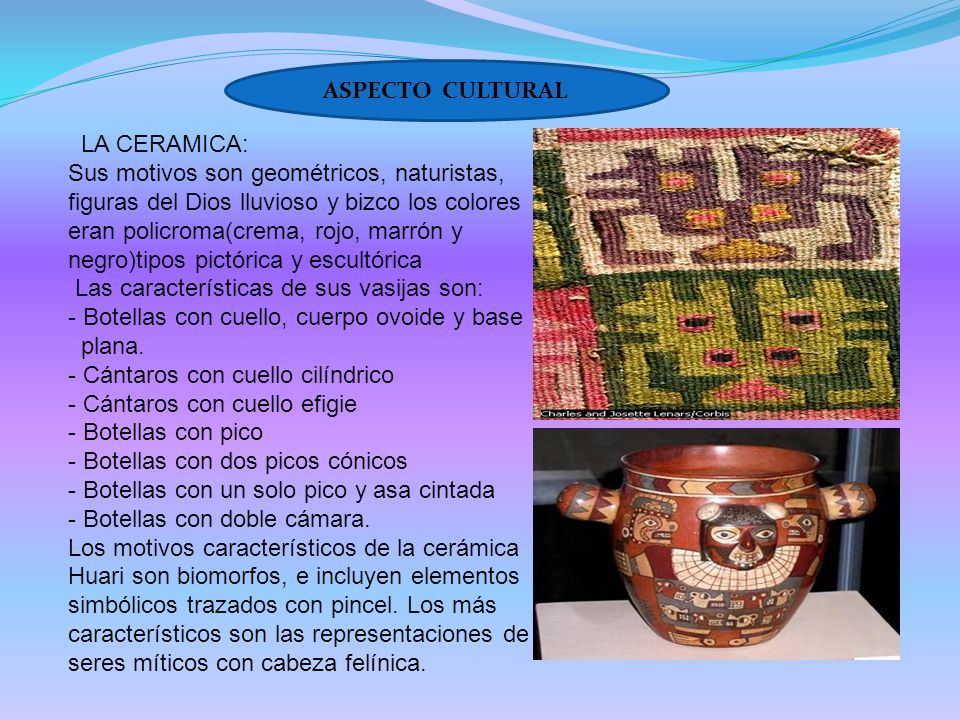 ASPECTO CULTURAL

LA CERAMICA:
Sus motivos son geométricos, naturistas, figuras del Dios lluvioso y bizco los colores eran policroma(crema, rojo, marrón y negro)tipos pictórica y escultórica
Las características de sus vasijas son:
- Botellas con cuello, cuerpo ovoide y base plana.
- Cántaros con cuello cilíndrico
- Cántaros con cuello efigie
- Botellas con pico
- Botellas con dos picos cónicos
- Botellas con un solo pico y asa cintada
- Botellas con doble cámara.
Los motivos característicos de la cerámica Huari son biomorfos, e incluyen elementos simbólicos trazados con pincel. Los más característicos son las representaciones de seres míticos con cabeza felínica.

Charles and Josette Lenars/Corbis